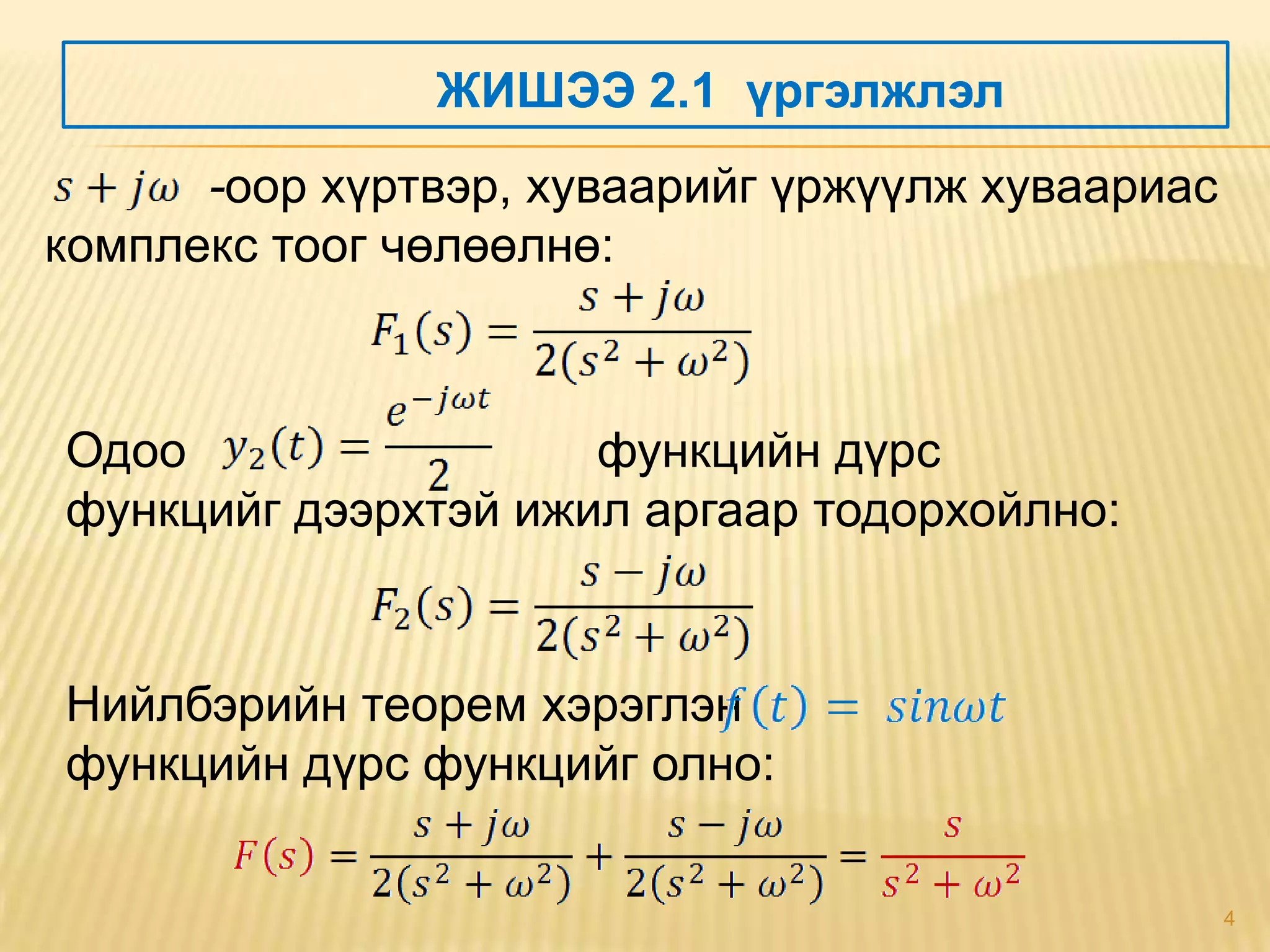 ЖИШЭЭ 2.1 үргэлжлэл

$s + j\omega$ -оор хүртвэр, хуваарийг үржүүлж хуваариас комплекс тоог чөлөөлнө:

$F_1(s) = \frac{s + j\omega}{2(s^2 + \omega^2)}$

Одоо $y_2(t) = \frac{e^{-j\omega t}}{2}$ функцийн дүрс функцийг дээрхтэй ижил аргаар тодорхойлно:

$F_2(s) = \frac{s - j\omega}{2(s^2 + \omega^2)}$

Нийлбэрийн теорем хэрэглэн $f(t) = sin\omega t$ функцийн дүрс функцийг олно:

$F(s) = \frac{s + j\omega}{2(s^2 + \omega^2)} + \frac{s - j\omega}{2(s^2 + \omega^2)} = \frac{s}{s^2 + \omega^2}$

4